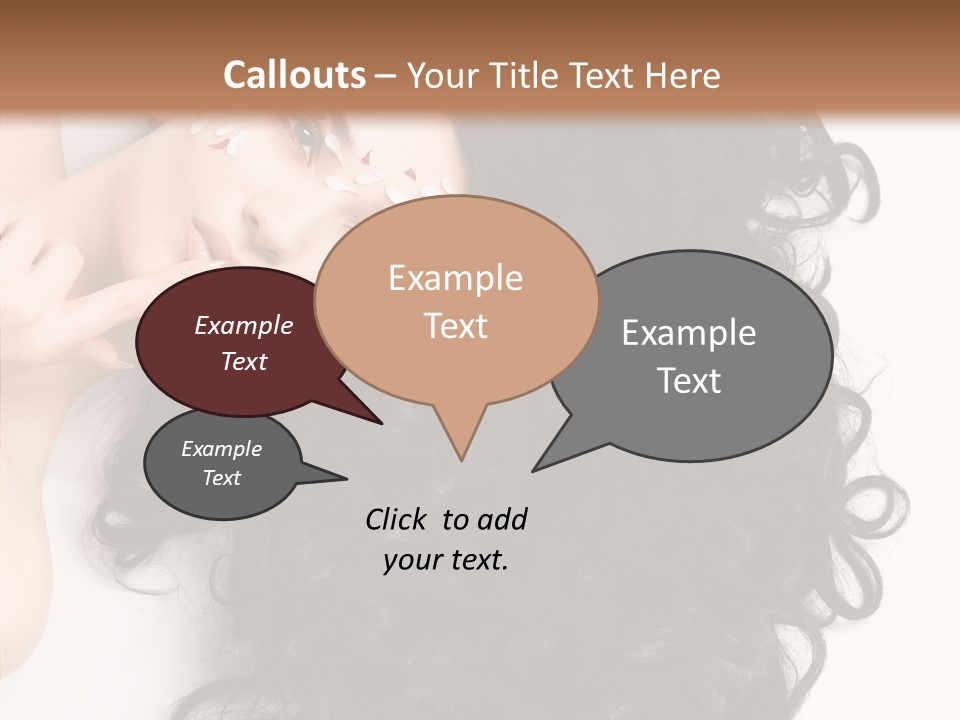 Callouts – Your Title Text Here

Example Text

Example Text

Example Text

Example Text

Click to add your text.